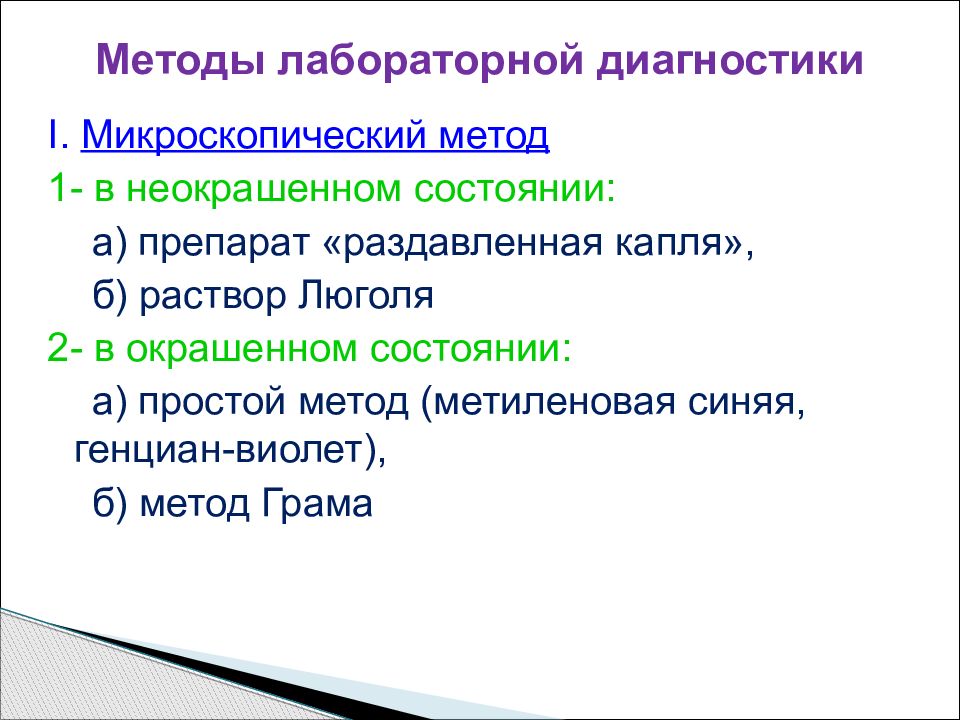 Методы лабораторной диагностики

I. Микроскопический метод

1- в неокрашенном состоянии:

а) препарат «раздавленная капля»,

б) раствор Люголя

2- в окрашенном состоянии:

а) простой метод (метиленовая синяя, генциан-виолет),

б) метод Грама